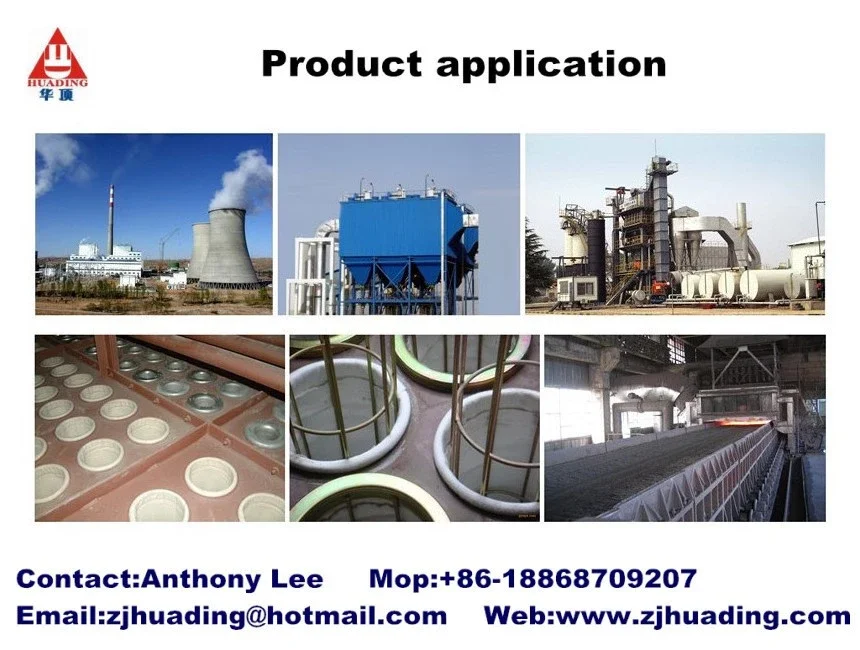 HUADING
华顶

Product application

Contact:Anthony Lee Mop:+86-18868709207
Email:zjhuading@hotmail.com Web:www.zjhuading.com